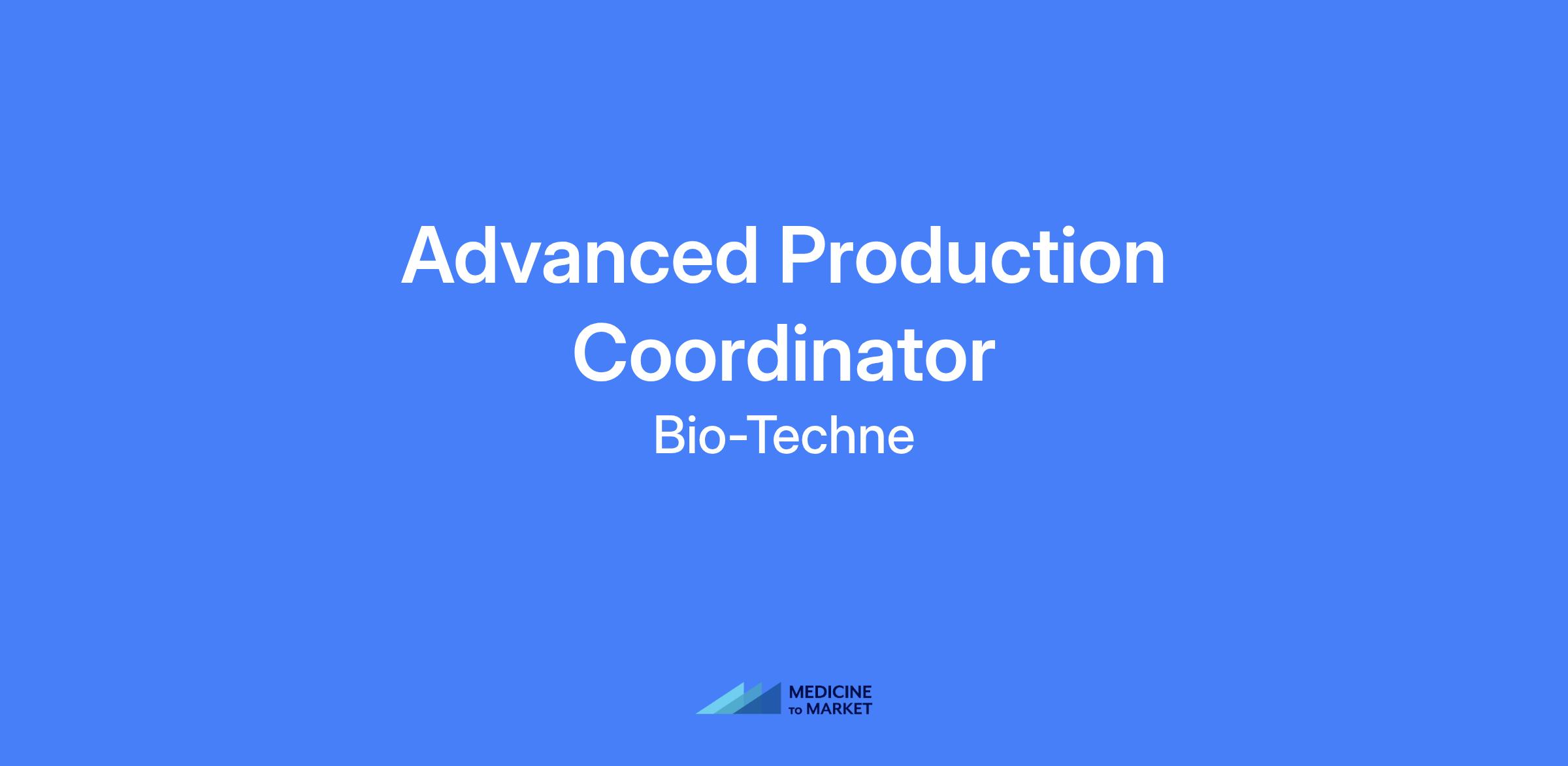 Advanced Production Coordinator

Bio-Techne

MEDICINE TO MARKET